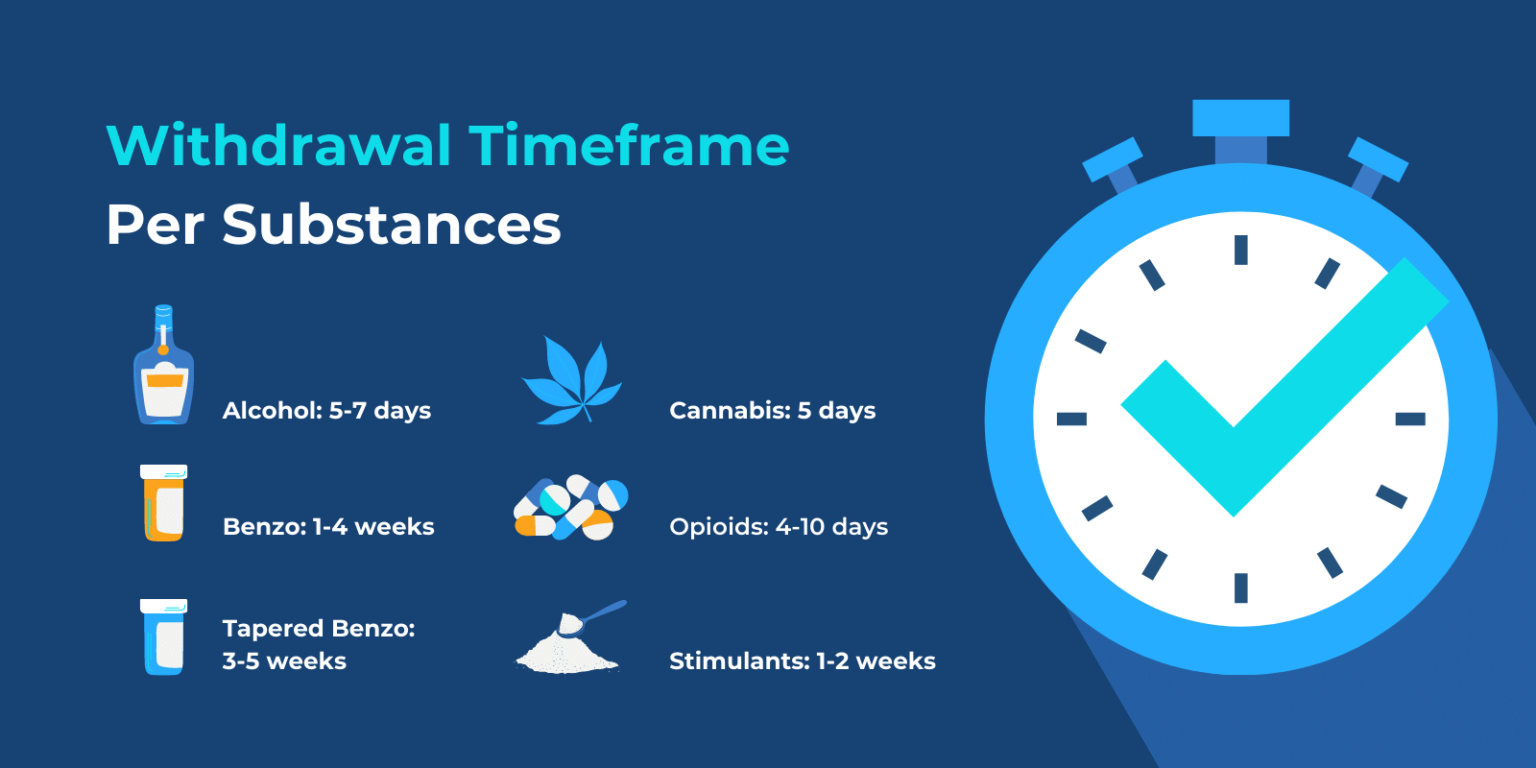 Withdrawal Timeframe
Per Substances

Alcohol: 5-7 days

Benzo: 1-4 weeks

Tapered Benzo: 3-5 weeks

Cannabis: 5 days

Opioids: 4-10 days

Stimulants: 1-2 weeks